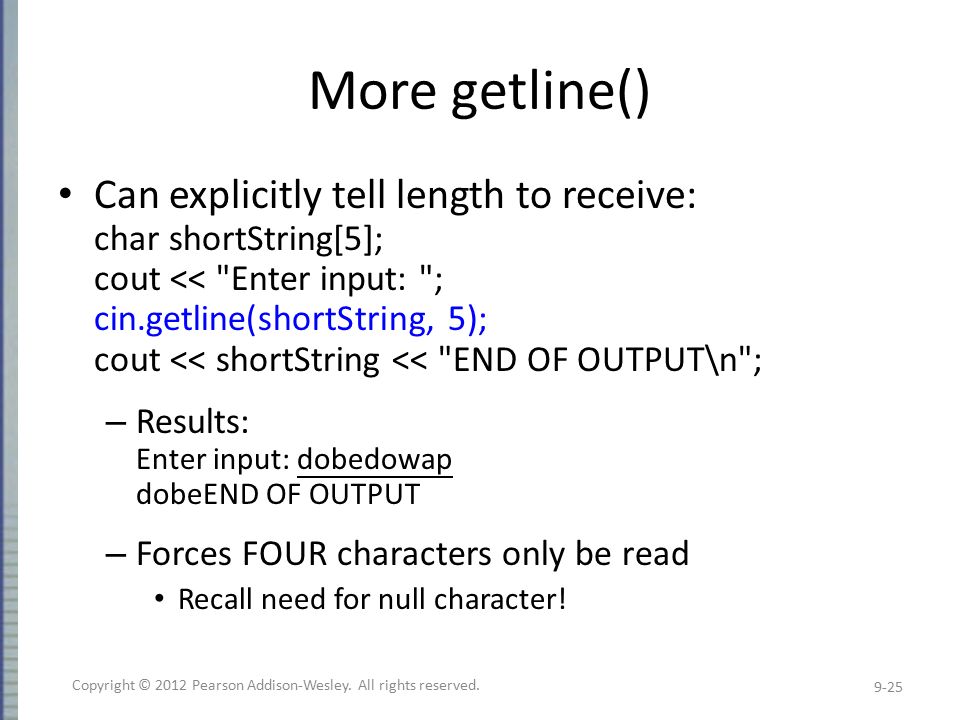 More getline()

• Can explicitly tell length to receive:
char shortString[5];
cout << "Enter input: ";
cin.getline(shortString, 5);
cout << shortString << "END OF OUTPUT\n";

– Results:
Enter input: dobedowap
dobeEND OF OUTPUT

– Forces FOUR characters only be read

• Recall need for null character!

Copyright © 2012 Pearson Addison-Wesley. All rights reserved.

9-25